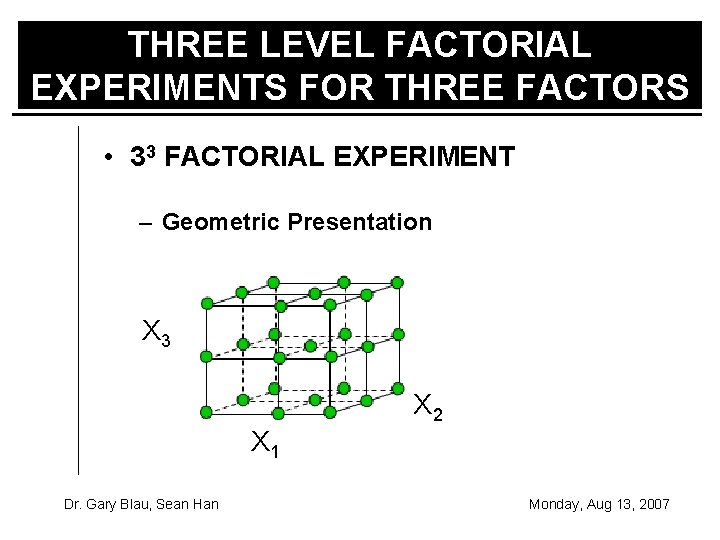 THREE LEVEL FACTORIAL EXPERIMENTS FOR THREE FACTORS

• $3^3$ FACTORIAL EXPERIMENT

– Geometric Presentation

$X_3$

$X_2$

$X_1$

Dr. Gary Blau, Sean Han

Monday, Aug 13, 2007